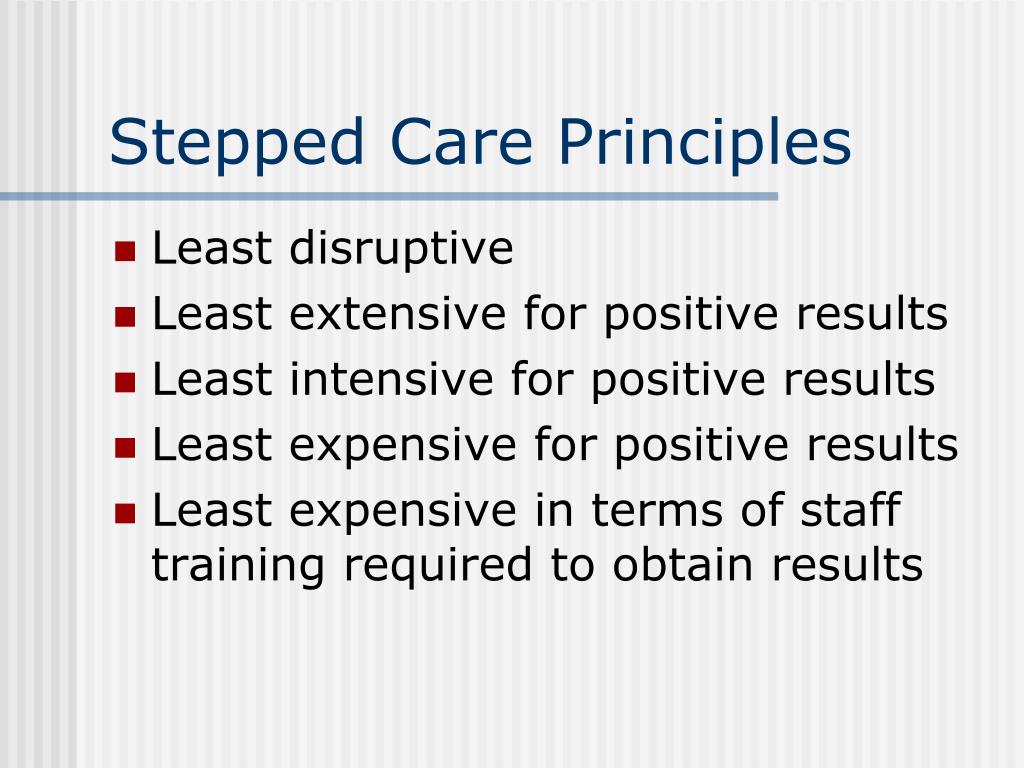 Stepped Care Principles

- Least disruptive
- Least extensive for positive results
- Least intensive for positive results
- Least expensive for positive results
- Least expensive in terms of staff training required to obtain results